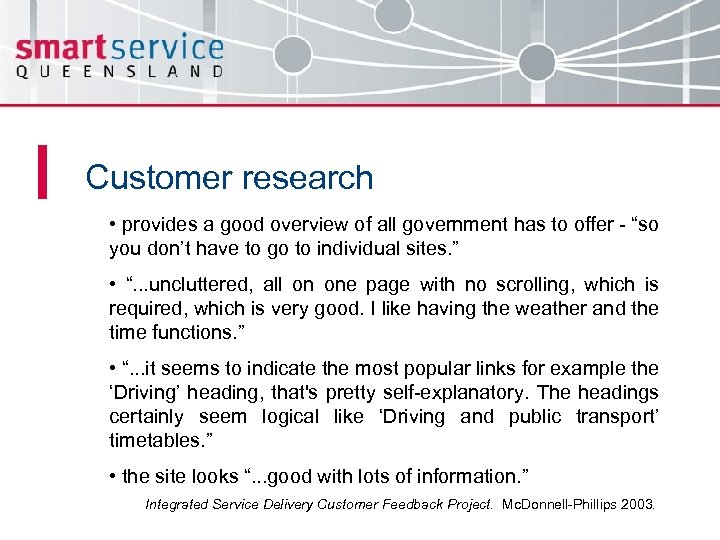 smartservice
QUEENSLAND

Customer research

• provides a good overview of all government has to offer - “so you don’t have to go to individual sites.”

• “...uncluttered, all on one page with no scrolling, which is required, which is very good. I like having the weather and the time functions.”

• “...it seems to indicate the most popular links for example the ‘Driving’ heading, that's pretty self-explanatory. The headings certainly seem logical like ‘Driving and public transport’ timetables.”

• the site looks “...good with lots of information.”

Integrated Service Delivery Customer Feedback Project. McDonnell-Phillips 2003.